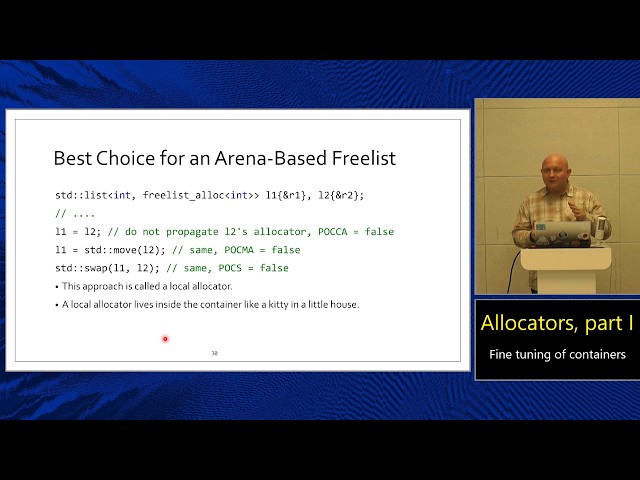 Best Choice for an Arena-Based Freelist

std::list<int, freelist_alloc<int>> l1{&r1}, l2{&r2};
// ....
l1 = l2; // do not propagate l2's allocator, POCCA = false
l1 = std::move(l2); // same, POCMA = false
std::swap(l1, l2); // same, POCS = false

• This approach is called a local allocator.
• A local allocator lives inside the container like a kitty in a little house.

30

Allocators, part I

Fine tuning of containers